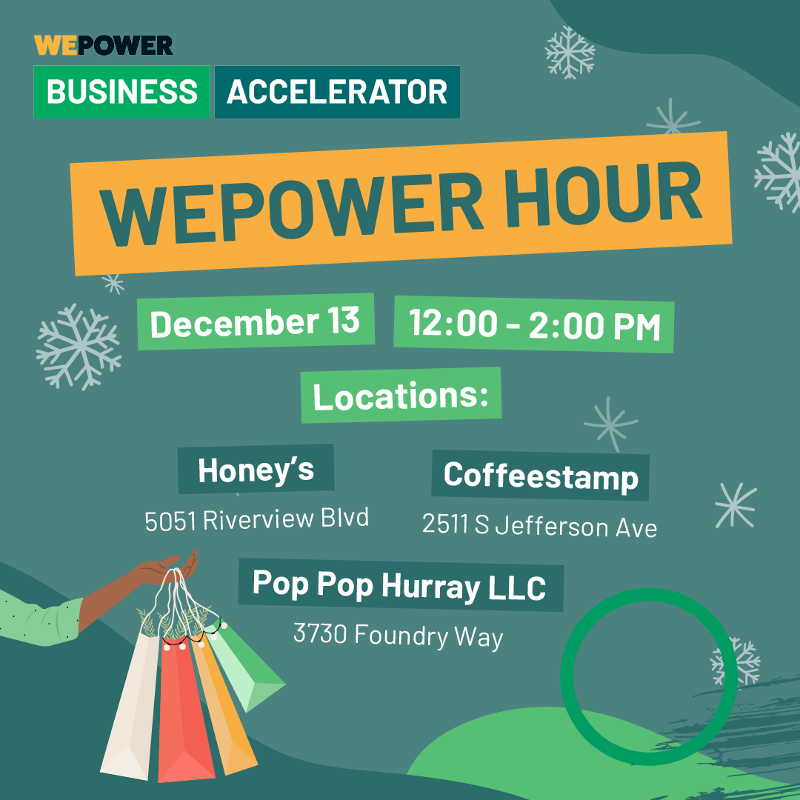 WEPOWER

BUSINESS ACCELERATOR

WEPOWER HOUR

December 13 12:00 - 2:00 PM

Locations:

Honey's
5051 Riverview Blvd

Coffeestamp
2511 S Jefferson Ave

Pop Pop Hurray LLC
3730 Foundry Way